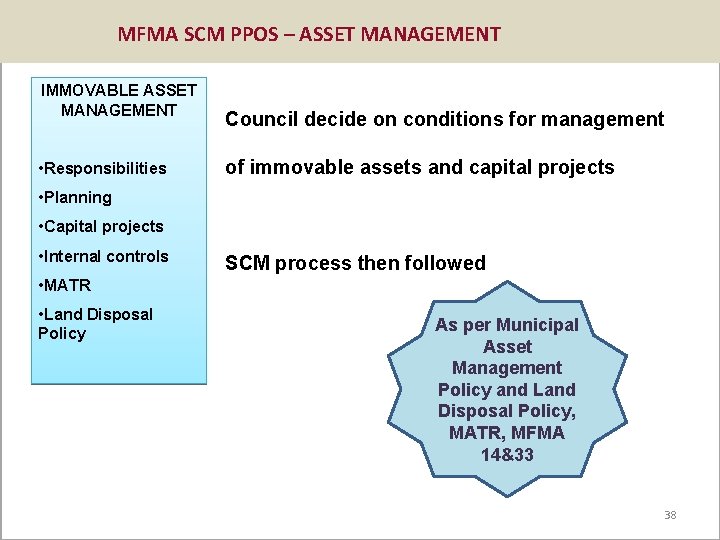 MFMA SCM PPOS – ASSET MANAGEMENT

IMMOVABLE ASSET MANAGEMENT

•Responsibilities
•Planning
•Capital projects
•Internal controls
•MATR
•Land Disposal Policy

Council decide on conditions for management of immovable assets and capital projects

SCM process then followed

As per Municipal Asset Management Policy and Land Disposal Policy, MATR, MFMA 14&33

38